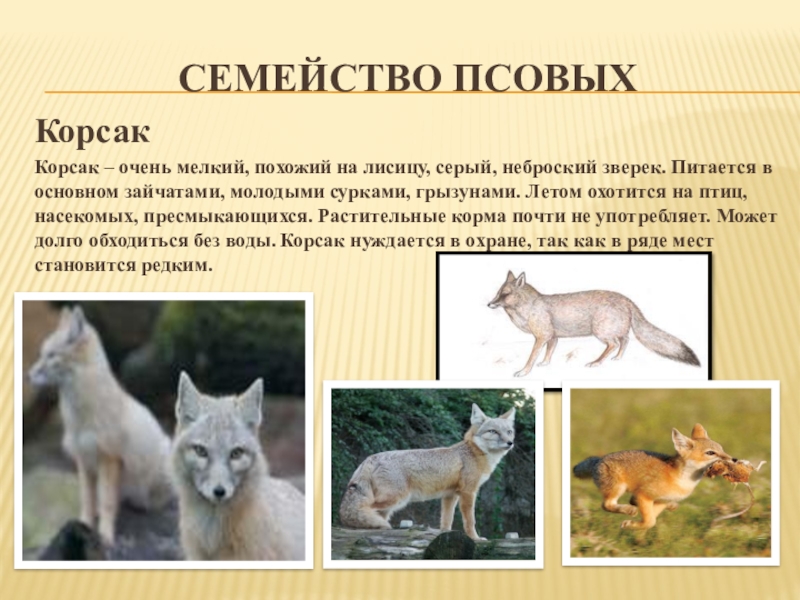 СЕМЕЙСТВО ПСОВЫХ

Корсак

Корсак – очень мелкий, похожий на лисицу, серый, неброский зверек. Питается в основном зайчатами, молодыми сурками, грызунами. Летом охотится на птиц, насекомых, пресмыкающихся. Растительные корма почти не употребляет. Может долго обходиться без воды. Корсак нуждается в охране, так как в ряде мест становится редким.